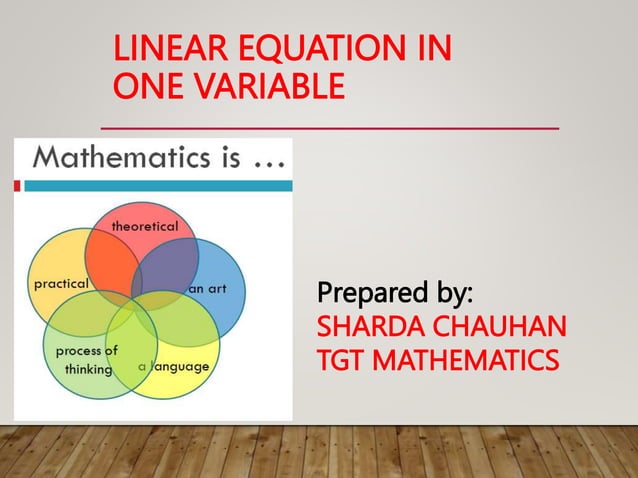 LINEAR EQUATION IN ONE VARIABLE

Mathematics is ...

theoretical

practical

an art

process of thinking

a language

Prepared by:
SHARDA CHAUHAN
TGT MATHEMATICS